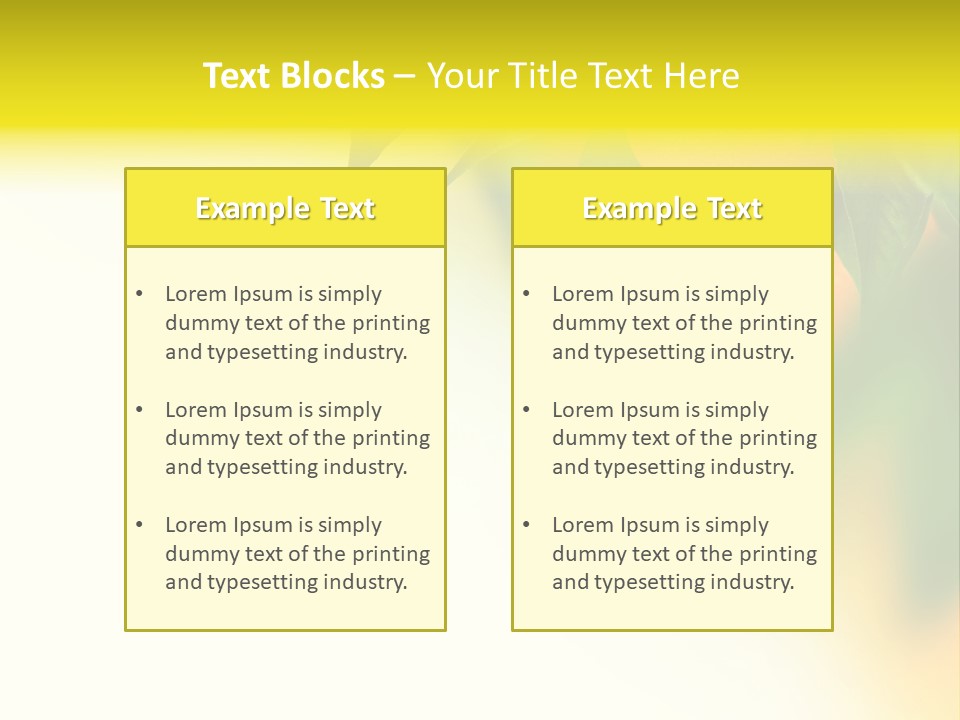 Text Blocks – Your Title Text Here

Example Text

• Lorem Ipsum is simply dummy text of the printing and typesetting industry.

• Lorem Ipsum is simply dummy text of the printing and typesetting industry.

• Lorem Ipsum is simply dummy text of the printing and typesetting industry.

Example Text

• Lorem Ipsum is simply dummy text of the printing and typesetting industry.

• Lorem Ipsum is simply dummy text of the printing and typesetting industry.

• Lorem Ipsum is simply dummy text of the printing and typesetting industry.